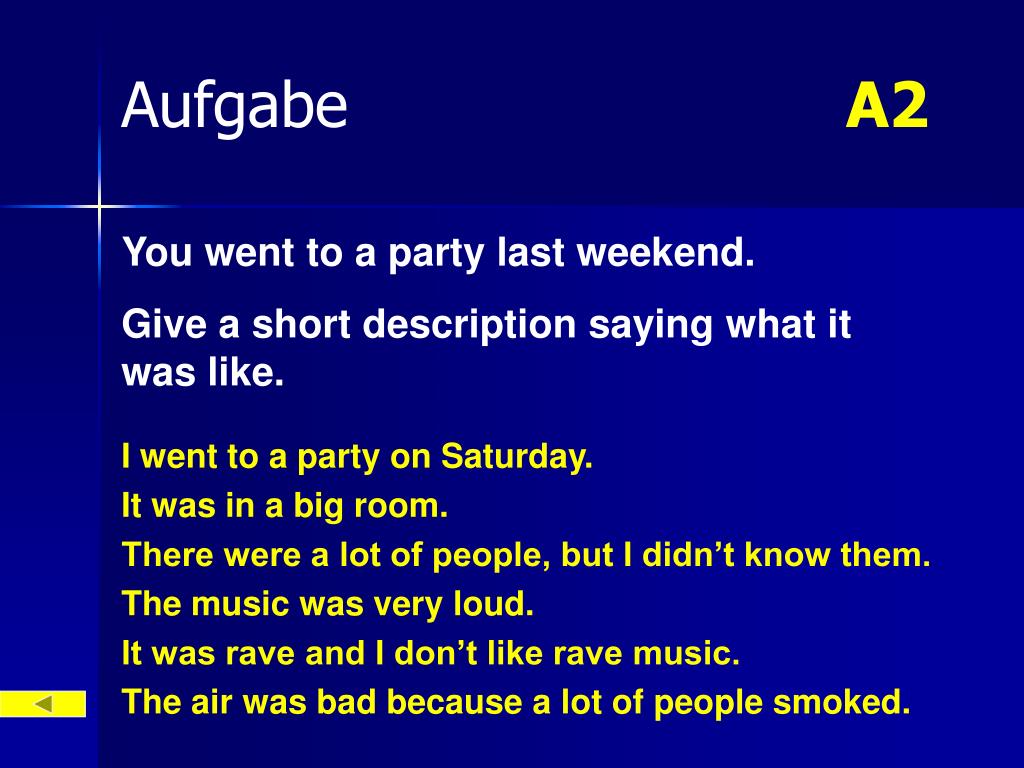 Aufgabe A2

You went to a party last weekend.

Give a short description saying what it was like.

I went to a party on Saturday.
It was in a big room.
There were a lot of people, but I didn’t know them.
The music was very loud.
It was rave and I don’t like rave music.
The air was bad because a lot of people smoked.